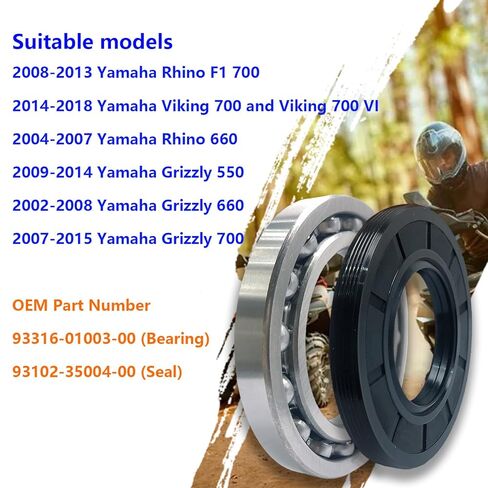 Suitable models

2008-2013 Yamaha Rhino F1 700

2014-2018 Yamaha Viking 700 and Viking 700 VI

2004-2007 Yamaha Rhino 660

2009-2014 Yamaha Grizzly 550

2002-2008 Yamaha Grizzly 660

2007-2015 Yamaha Grizzly 700

OEM Part Number

93316-01003-00 (Bearing)

93102-35004-00 (Seal)